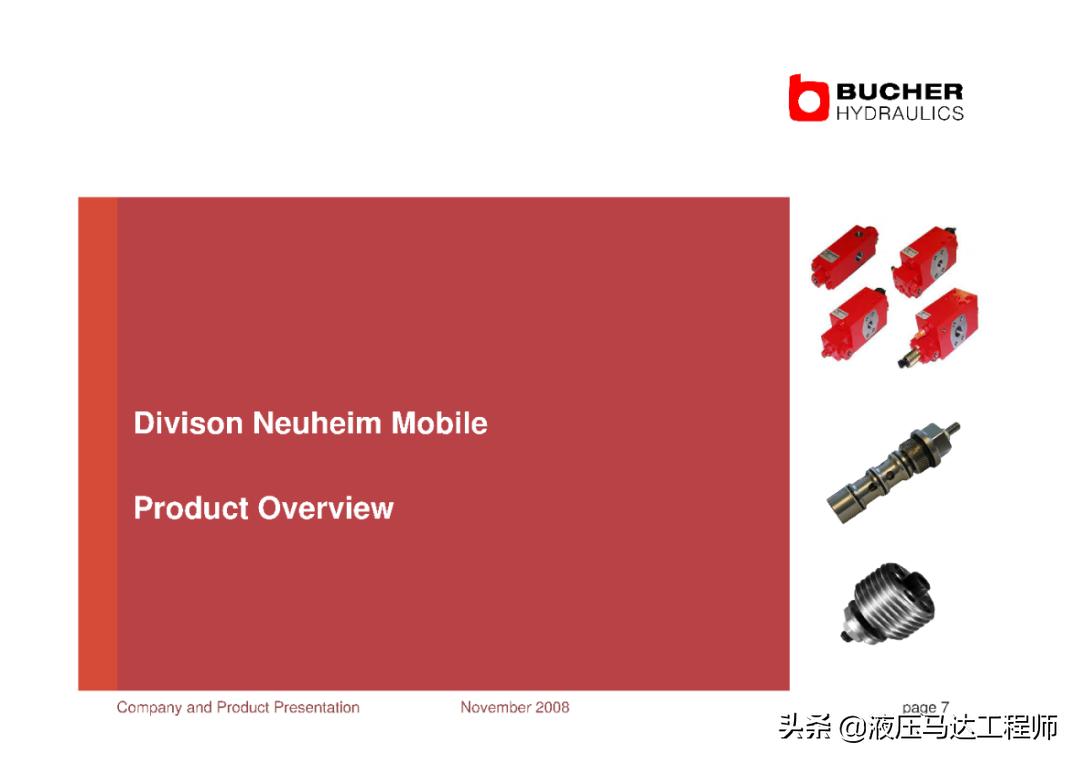 BUCHER
HYDRAULICS

Divison Neuheim Mobile

Product Overview

Company and Product Presentation

November 2008

page 7

头条 @液压马达工程师